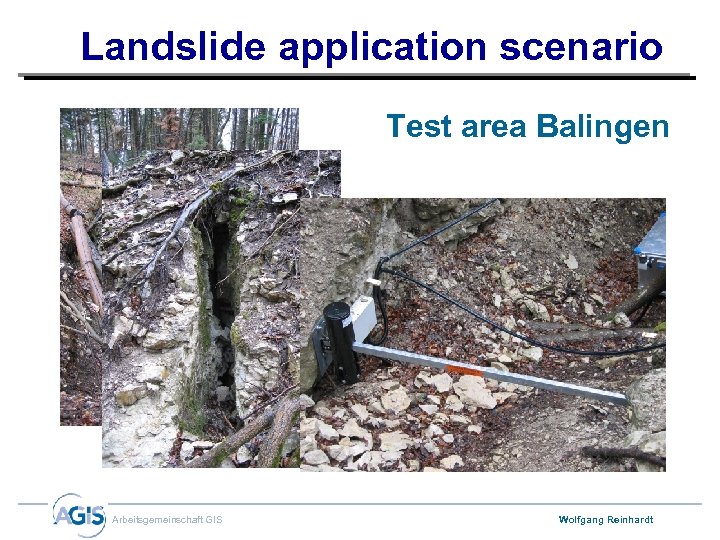 Landslide application scenario

Test area Balingen

AGIS Arbeitsgemeinschaft GIS

Wolfgang Reinhardt